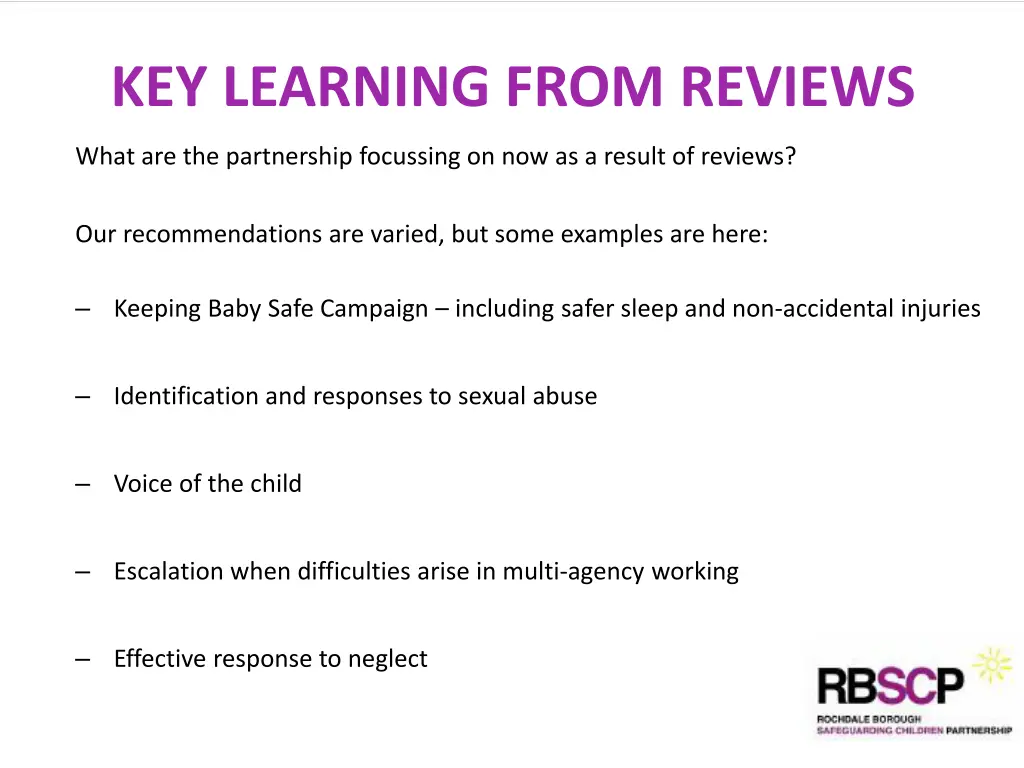 KEY LEARNING FROM REVIEWS

What are the partnership focussing on now as a result of reviews?

Our recommendations are varied, but some examples are here:

– Keeping Baby Safe Campaign – including safer sleep and non-accidental injuries

– Identification and responses to sexual abuse

– Voice of the child

– Escalation when difficulties arise in multi-agency working

– Effective response to neglect

RBSCP
ROCHDALE BOROUGH
SAFEGUARDING CHILDREN PARTNERSHIP